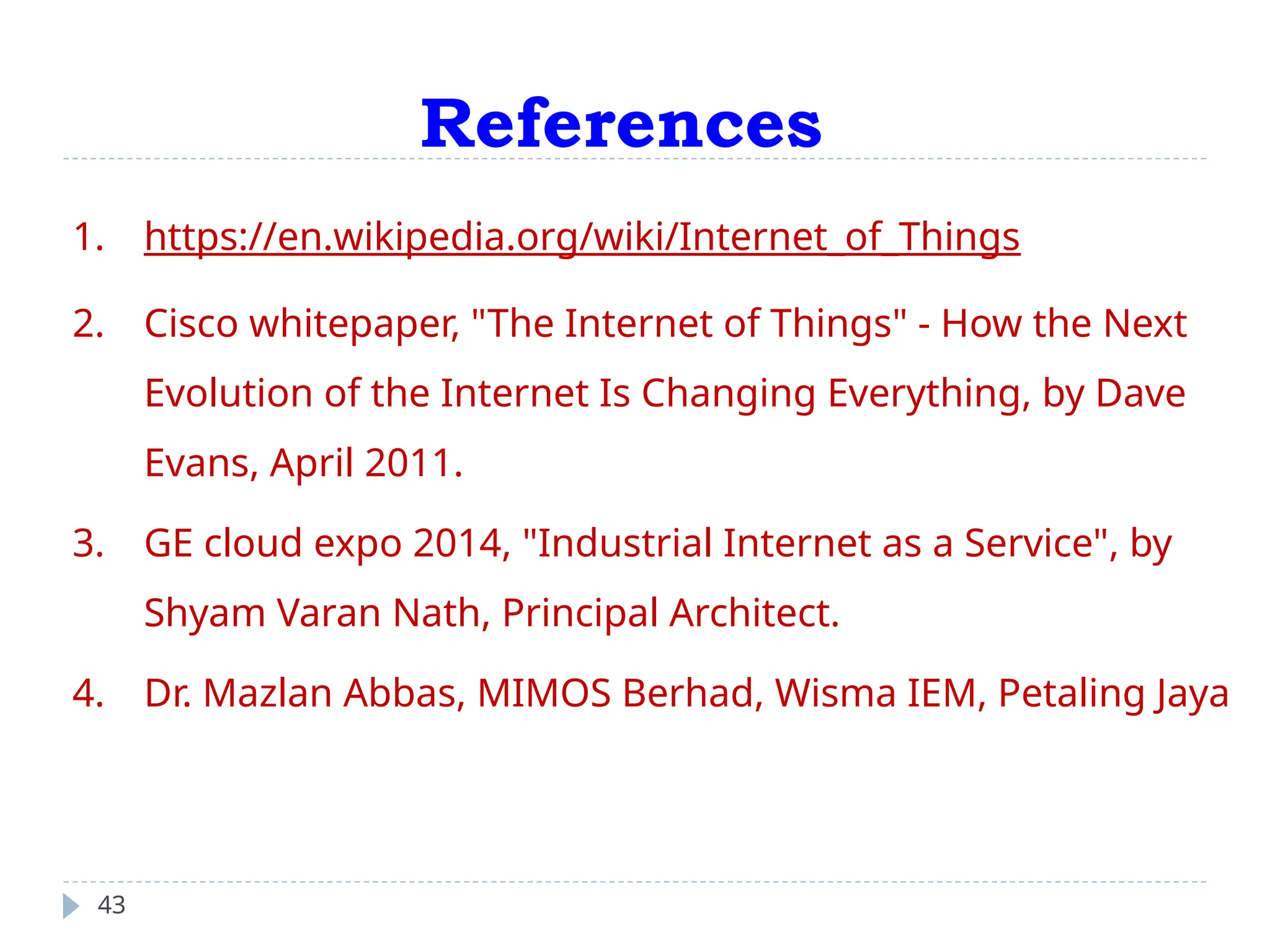 References

1. https://en.wikipedia.org/wiki/Internet_of_Things

2. Cisco whitepaper, "The Internet of Things" - How the Next Evolution of the Internet Is Changing Everything, by Dave Evans, April 2011.

3. GE cloud expo 2014, "Industrial Internet as a Service", by Shyam Varan Nath, Principal Architect.

4. Dr. Mazlan Abbas, MIMOS Berhad, Wisma IEM, Petaling Jaya

43